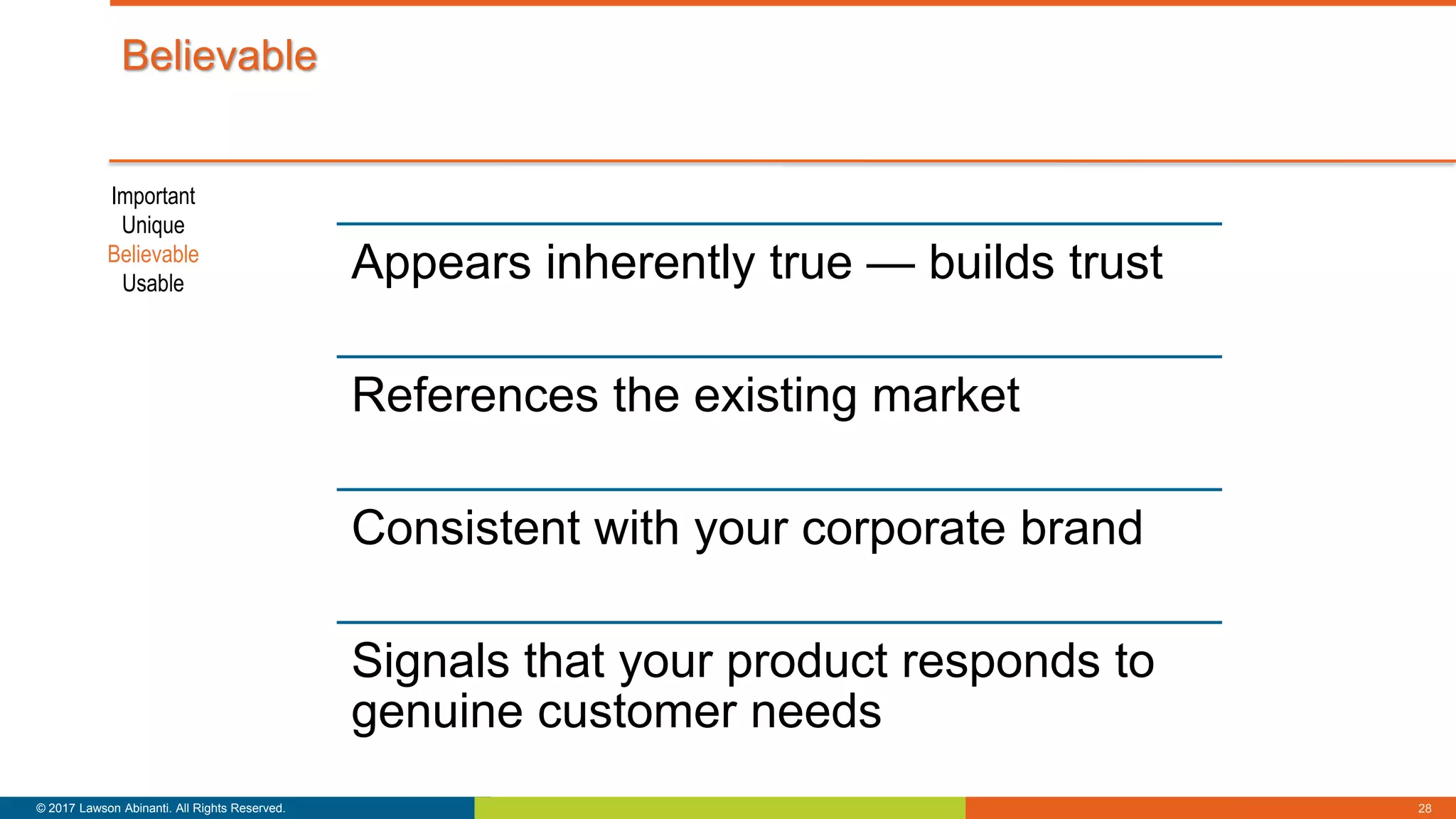 Believable

Important
Unique
Believable
Usable

Appears inherently true — builds trust

References the existing market

Consistent with your corporate brand

Signals that your product responds to genuine customer needs

© 2017 Lawson Abinanti. All Rights Reserved.

28